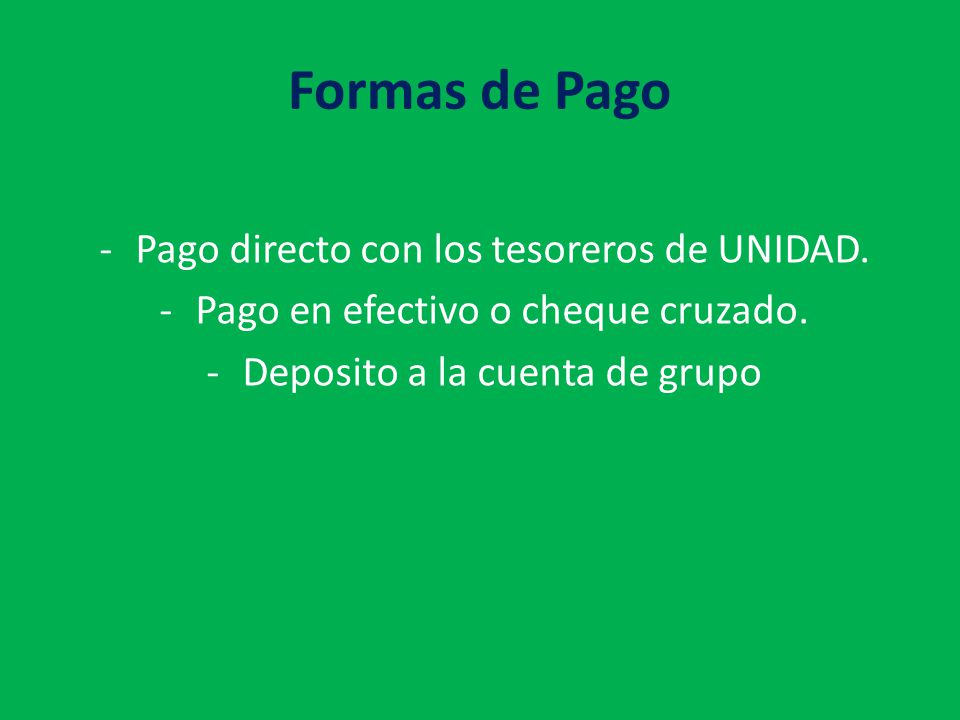 Formas de Pago

- Pago directo con los tesoreros de UNIDAD.
- Pago en efectivo o cheque cruzado.
- Deposito a la cuenta de grupo